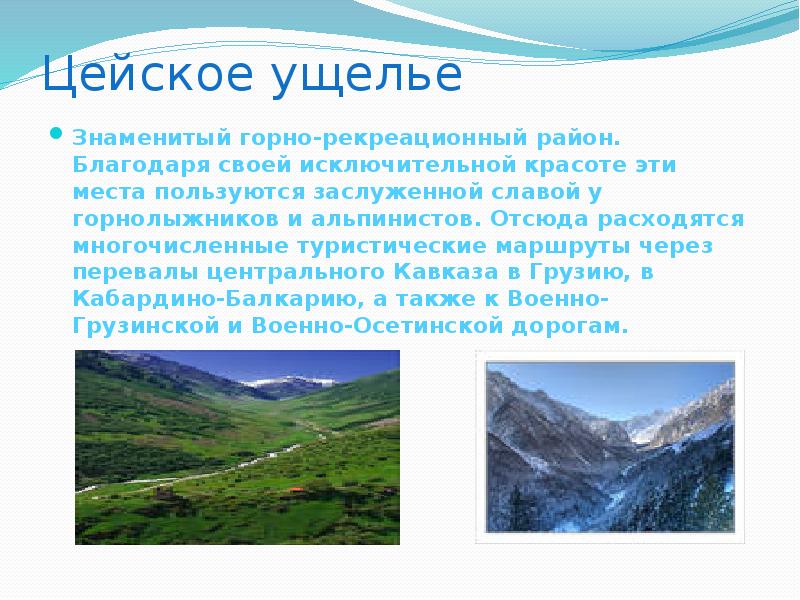 Цейское ущелье

Знаменитый горно-рекреационный район. Благодаря своей исключительной красоте эти места пользуются заслуженной славой у горнолыжников и альпинистов. Отсюда расходятся многочисленные туристические маршруты через перевалы центрального Кавказа в Грузию, в Кабардино-Балкарию, а также к Военно-Грузинской и Военно-Осетинской дорогам.